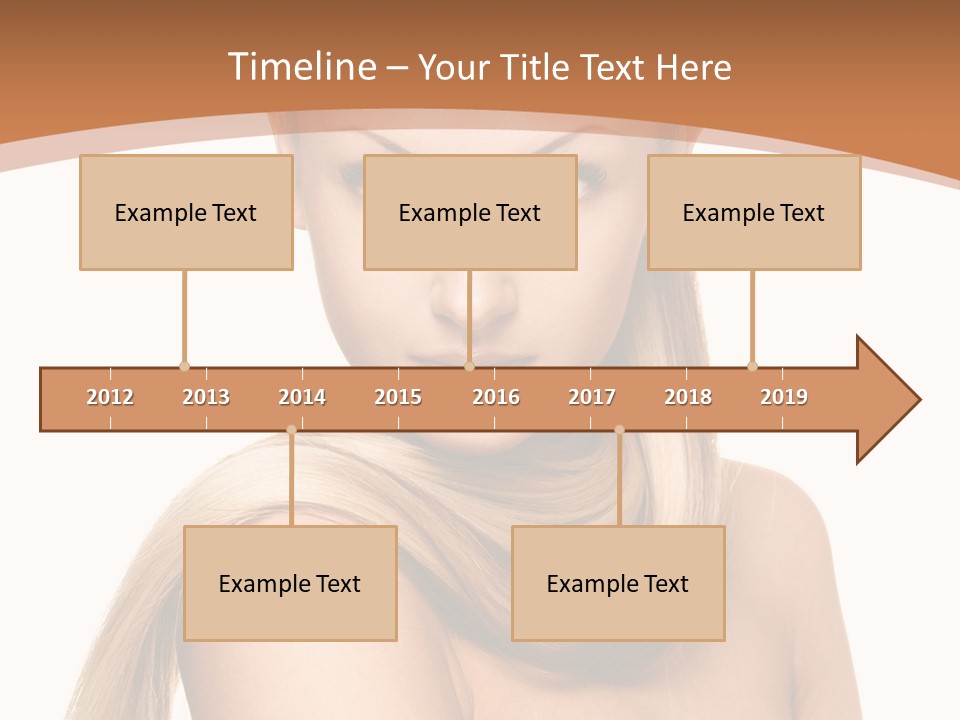 Timeline – Your Title Text Here

Example Text

Example Text

Example Text

2012 2013 2014 2015 2016 2017 2018 2019

Example Text

Example Text